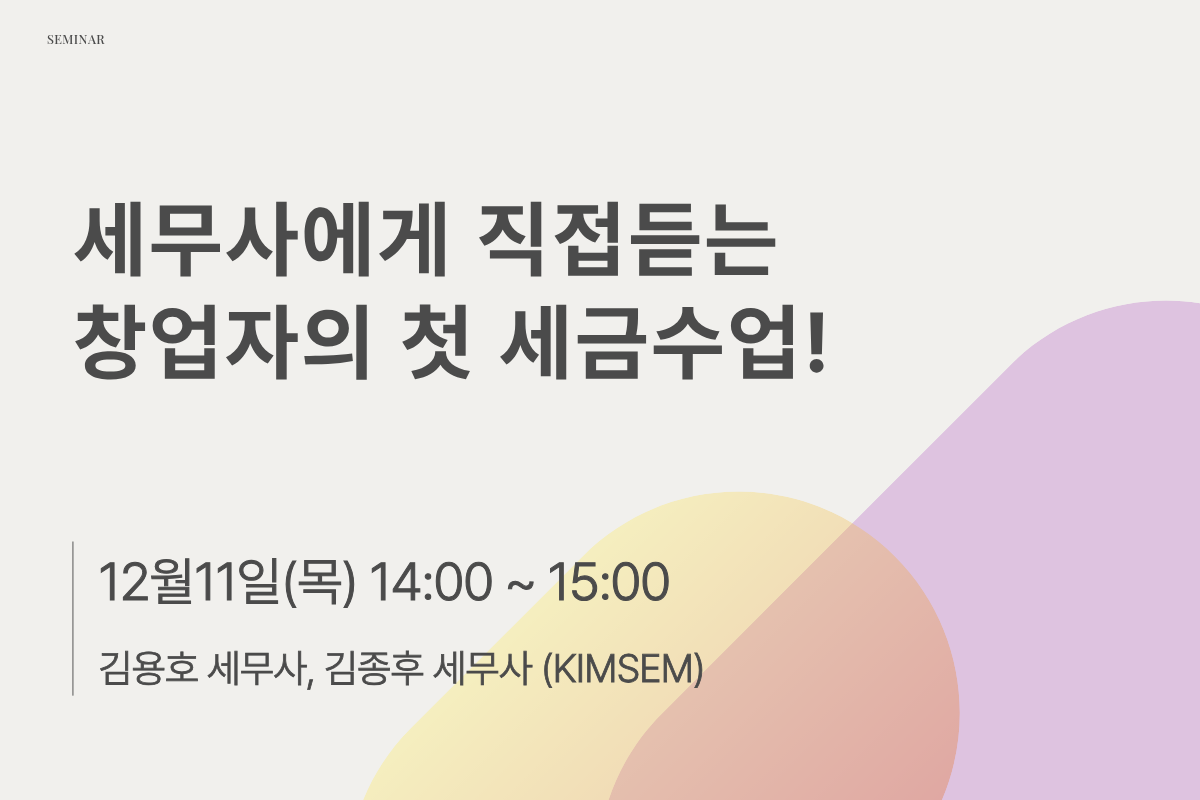 SEMINAR

세무사에게 직접듣는 창업자의 첫 세금수업!

12월11일(목) 14:00 ~ 15:00

김용호 세무사, 김종후 세무사 (KIMSEM)